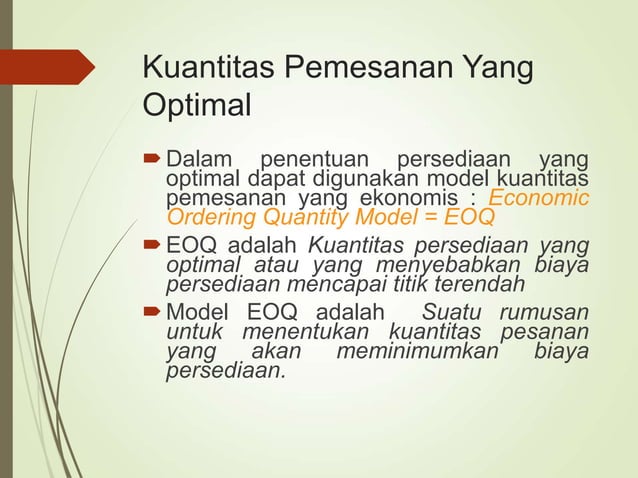 Kuantitas Pemesanan Yang Optimal

Dalam penentuan persediaan yang optimal dapat digunakan model kuantitas pemesanan yang ekonomis : Economic Ordering Quantity Model = EOQ

EOQ adalah Kuantitas persediaan yang optimal atau yang menyebabkan biaya persediaan mencapai titik terendah

Model EOQ adalah Suatu rumusan untuk menentukan kuantitas pesanan yang akan meminimumkan biaya persediaan.